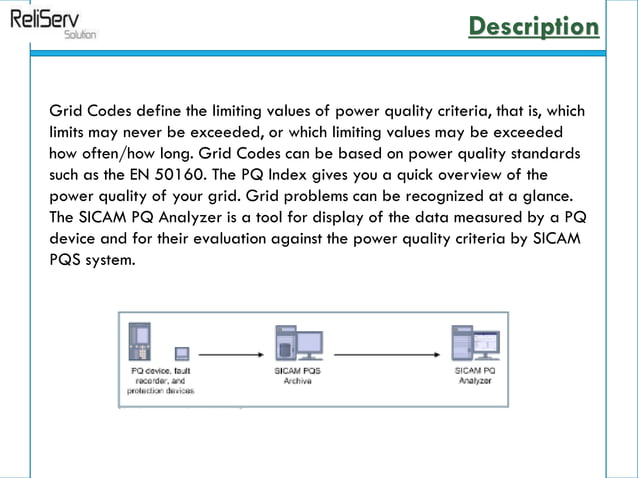 ReliServ
Solution

Description

Grid Codes define the limiting values of power quality criteria, that is, which limits may never be exceeded, or which limiting values may be exceeded how often/how long. Grid Codes can be based on power quality standards such as the EN 50160. The PQ Index gives you a quick overview of the power quality of your grid. Grid problems can be recognized at a glance. The SICAM PQ Analyzer is a tool for display of the data measured by a PQ device and for their evaluation against the power quality criteria by SICAM PQS system.

PQ device, fault recorder, and protection devices

SICAM PQS Archive

SICAM PQ Analyzer